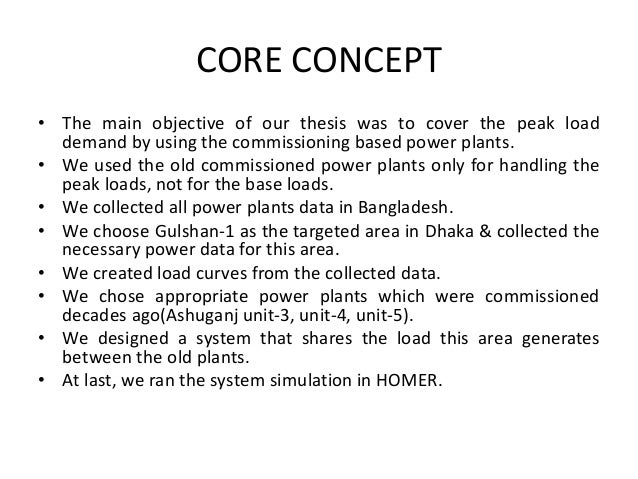 CORE CONCEPT

• The main objective of our thesis was to cover the peak load demand by using the commissioning based power plants.
• We used the old commissioned power plants only for handling the peak loads, not for the base loads.
• We collected all power plants data in Bangladesh.
• We choose Gulshan-1 as the targeted area in Dhaka & collected the necessary power data for this area.
• We created load curves from the collected data.
• We chose appropriate power plants which were commissioned decades ago(Ashuganj unit-3, unit-4, unit-5).
• We designed a system that shares the load this area generates between the old plants.
• At last, we ran the system simulation in HOMER.